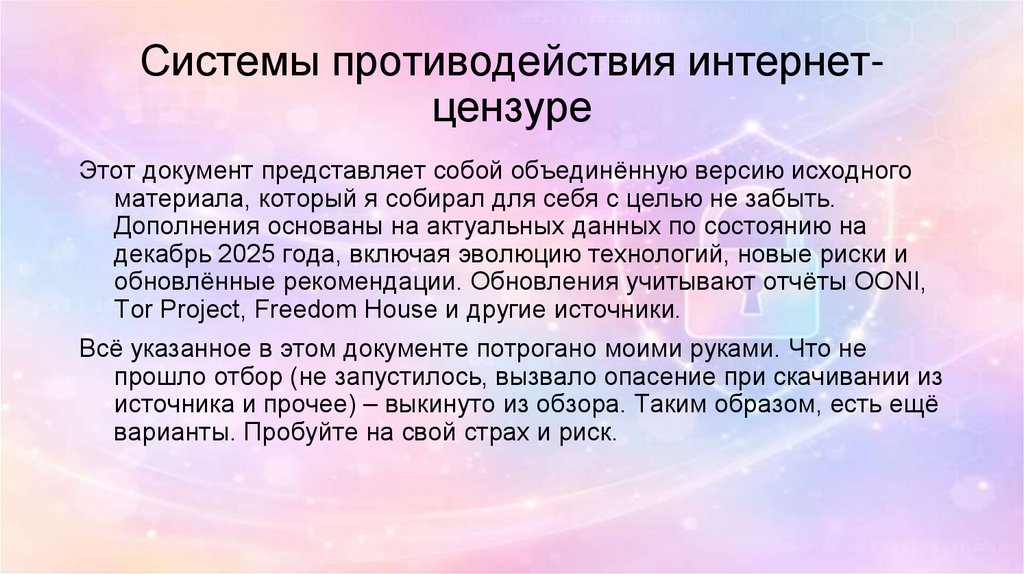 Системы противодействия интернет-цензуре

Этот документ представляет собой объединённую версию исходного материала, который я собирал для себя с целью не забыть. Дополнения основаны на актуальных данных по состоянию на декабрь 2025 года, включая эволюцию технологий, новые риски и обновлённые рекомендации. Обновления учитывают отчёты OONI, Tor Project, Freedom House и другие источники.

Всё указанное в этом документе потрогано моими руками. Что не прошло отбор (не запустилось, вызвало опасение при скачивании из источника и прочее) – выкинуто из обзора. Таким образом, есть ещё варианты. Пробуйте на свой страх и риск.